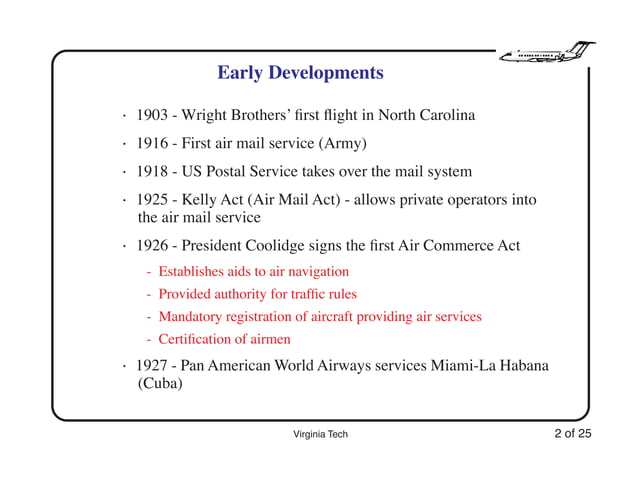 Early Developments

· 1903 - Wright Brothers' first flight in North Carolina

· 1916 - First air mail service (Army)

· 1918 - US Postal Service takes over the mail system

· 1925 - Kelly Act (Air Mail Act) - allows private operators into the air mail service

· 1926 - President Coolidge signs the first Air Commerce Act

- Establishes aids to air navigation
- Provided authority for traffic rules
- Mandatory registration of aircraft providing air services
- Certification of airmen

· 1927 - Pan American World Airways services Miami-La Habana (Cuba)

Virginia Tech

2 of 25